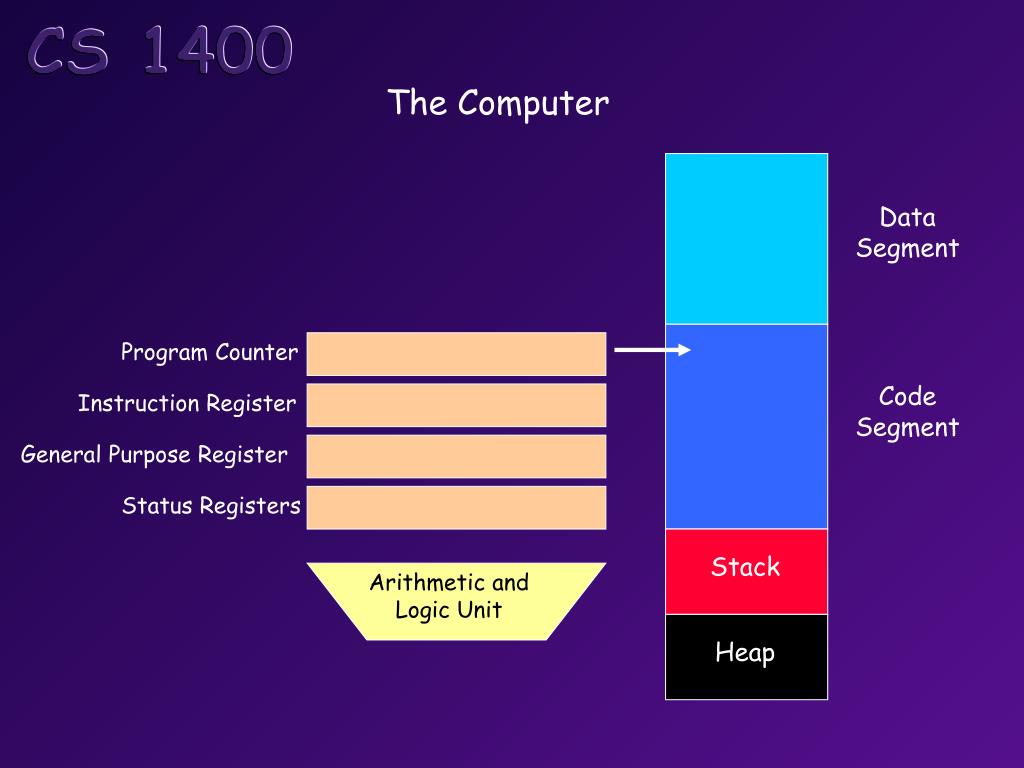 CS 1400

The Computer

Program Counter

Instruction Register

General Purpose Register

Status Registers

Arithmetic and Logic Unit

Data Segment

Code Segment

Stack

Heap